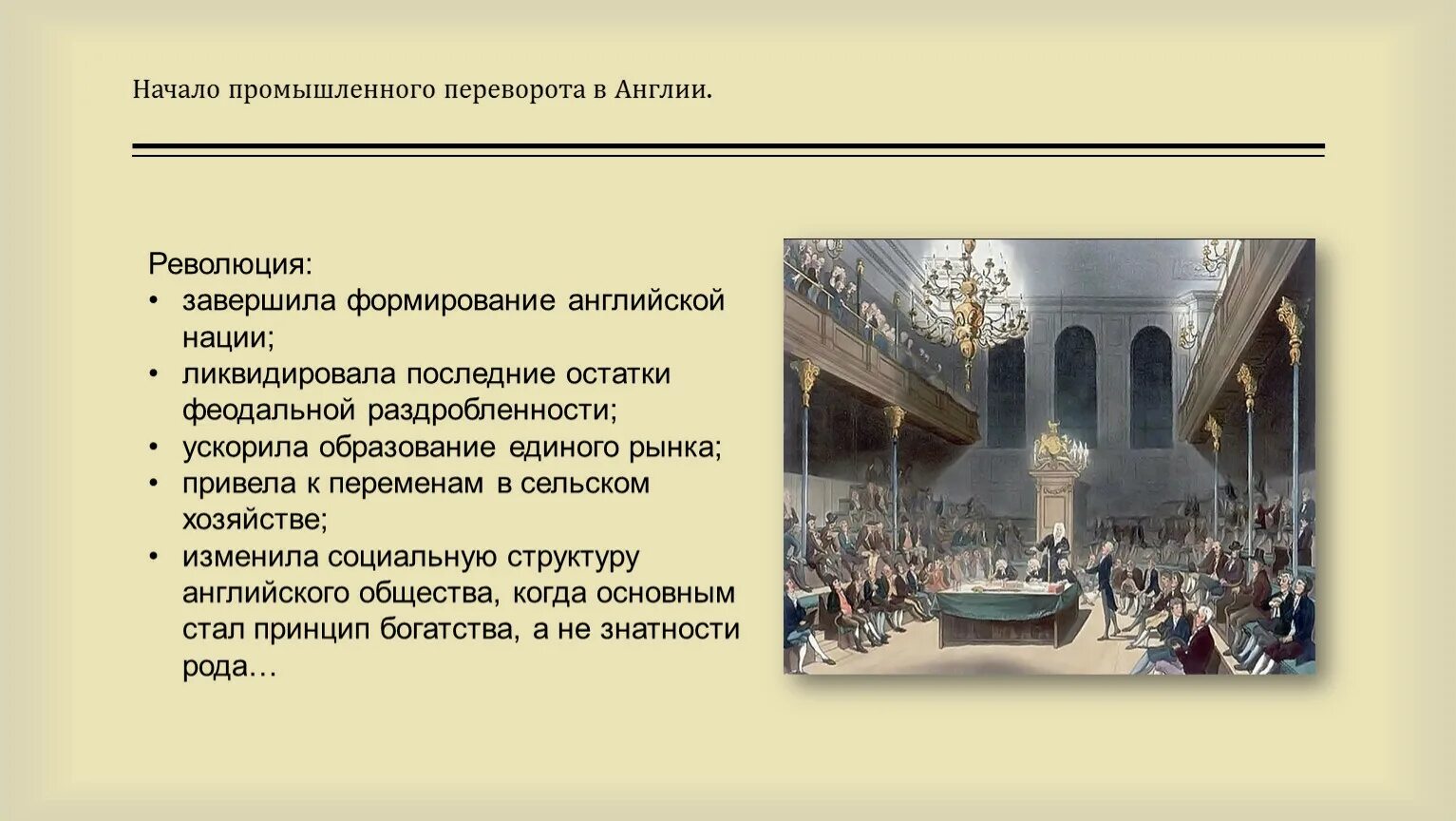 Начало промышленного переворота в Англии.

Революция:
• завершила формирование английской нации;
• ликвидировала последние остатки феодальной раздробленности;
• ускорила образование единого рынка;
• привела к переменам в сельском хозяйстве;
• изменила социальную структуру английского общества, когда основным стал принцип богатства, а не знатности рода…